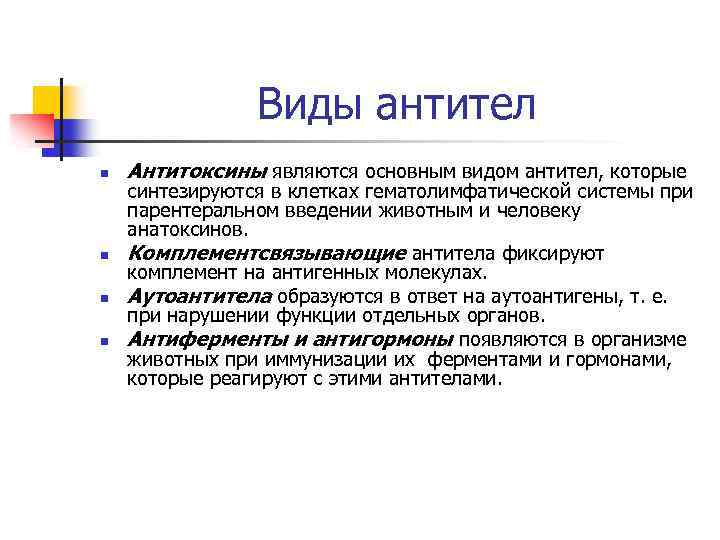 Виды антител

Антитоксины являются основным видом антител, которые синтезируются в клетках гематолимфатической системы при парентеральном введении животным и человеку анатоксинов.

Комплементсвязывающие антитела фиксируют комплемент на антигенных молекулах.

Аутоантитела образуются в ответ на аутоантигены, т. е. при нарушении функции отдельных органов.

Антиферменты и антигормоны появляются в организме животных при иммунизации их ферментами и гормонами, которые реагируют с этими антителами.